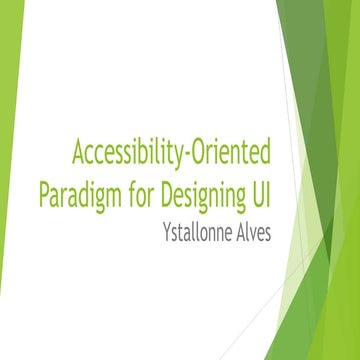 Accessibility-Oriented Paradigm for Designing UI

Ystallonne Alves